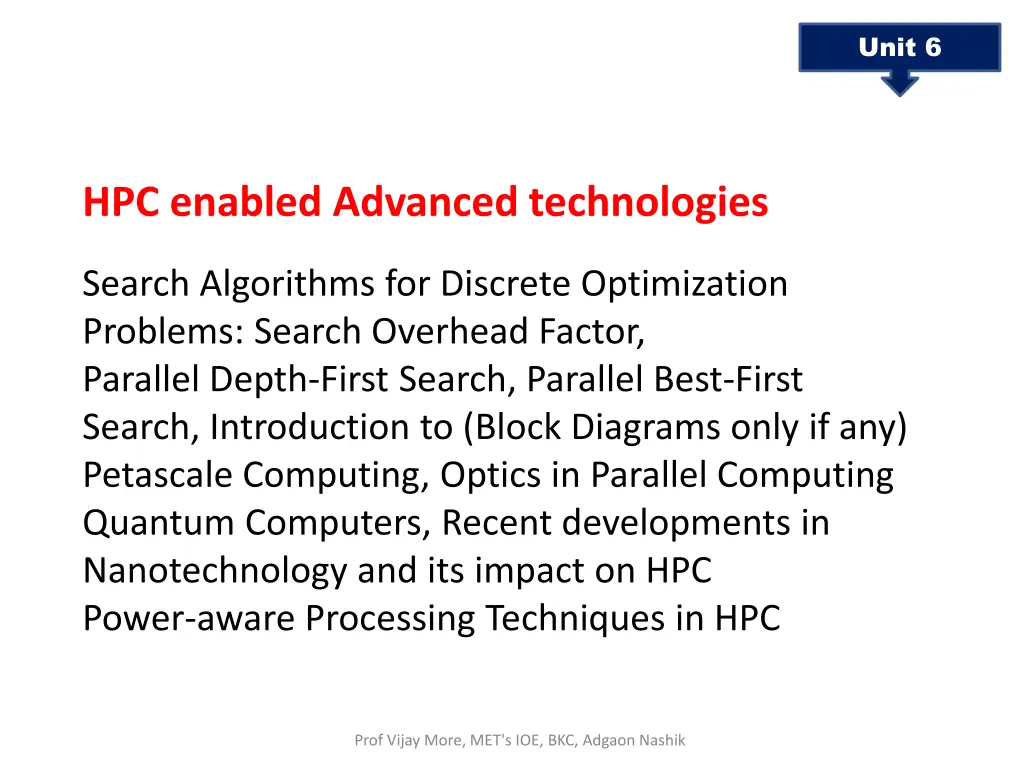 Unit 6

HPC enabled Advanced technologies

Search Algorithms for Discrete Optimization Problems: Search Overhead Factor,
Parallel Depth-First Search, Parallel Best-First Search, Introduction to (Block Diagrams only if any)
Petascale Computing, Optics in Parallel Computing
Quantum Computers, Recent developments in Nanotechnology and its impact on HPC
Power-aware Processing Techniques in HPC

Prof Vijay More, MET's IOE, BKC, Adgaon Nashik